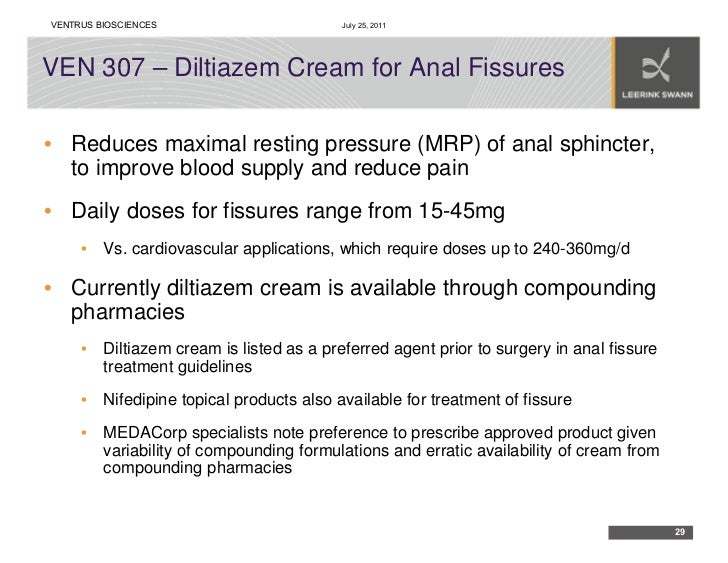 VENTRUS BIOSCIENCES

July 25, 2011

VEN 307 – Diltiazem Cream for Anal Fissures

LEERINK SWANN

• Reduces maximal resting pressure (MRP) of anal sphincter, to improve blood supply and reduce pain

• Daily doses for fissures range from 15-45mg

• Vs. cardiovascular applications, which require doses up to 240-360mg/d

• Currently diltiazem cream is available through compounding pharmacies

• Diltiazem cream is listed as a preferred agent prior to surgery in anal fissure treatment guidelines

• Nifedipine topical products also available for treatment of fissure

• MEDACorp specialists note preference to prescribe approved product given variability of compounding formulations and erratic availability of cream from compounding pharmacies

29